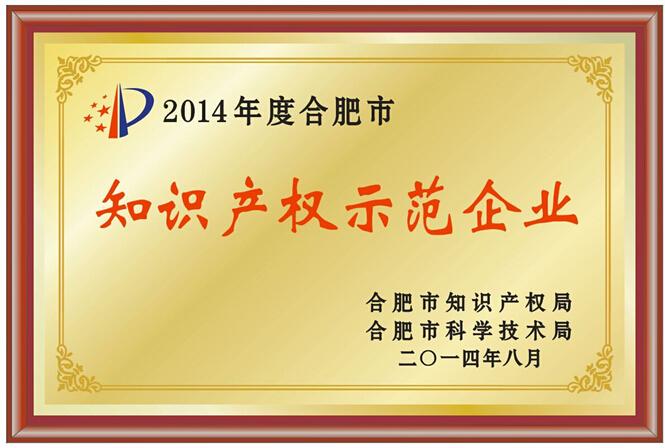 2014年度合肥市

知识产权示范企业

合肥市知识产权局
合肥市科学技术局
二〇一四年八月